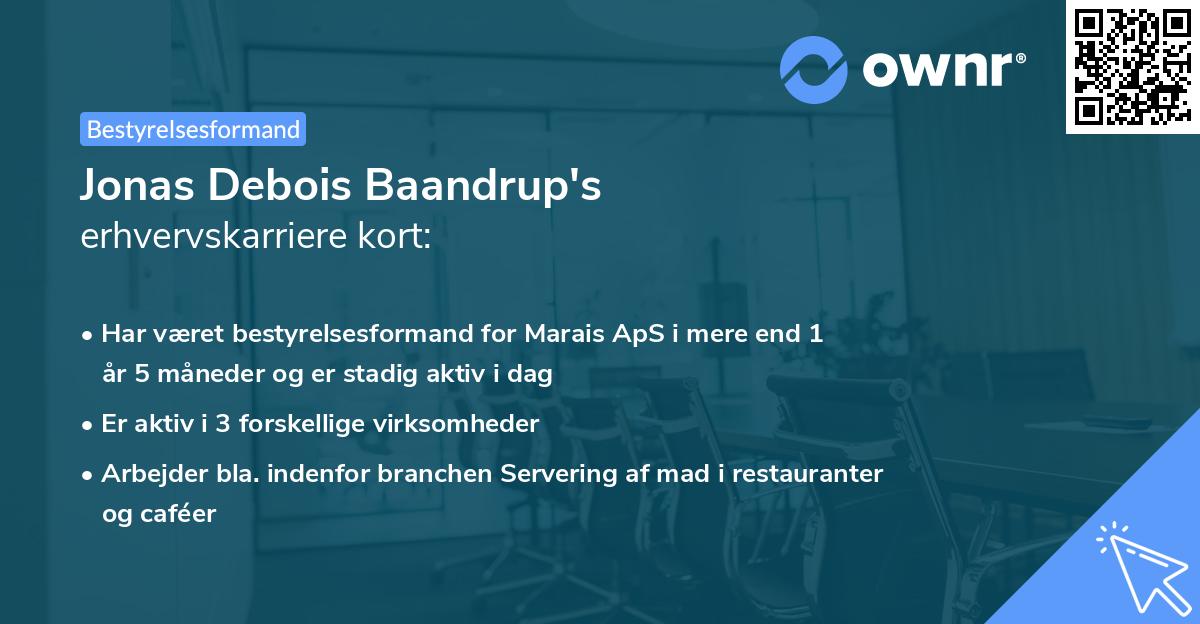 ownr®

Bestyrelsesformand

Jonas Debois Baandrup's
erhvervskarriere kort:

• Har været bestyrelsesformand for Marais ApS i mere end 1 år 5 måneder og er stadig aktiv i dag

• Er aktiv i 3 forskellige virksomheder

• Arbejder bla. indenfor branchen Servering af mad i restauranter og caféer